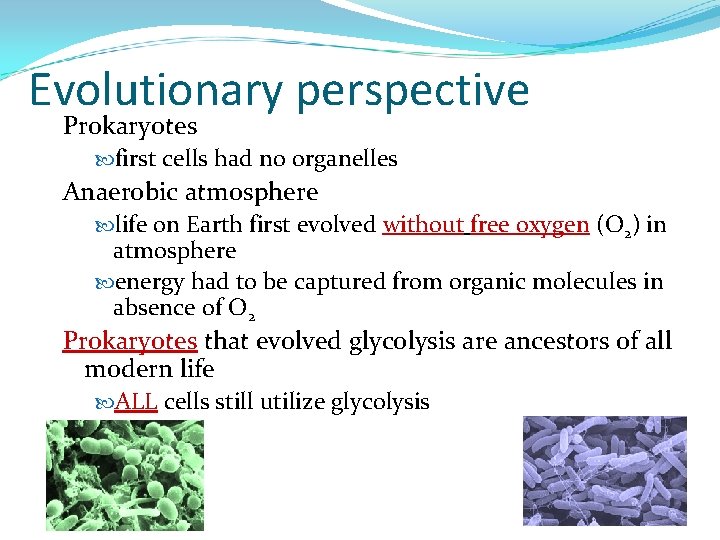 Evolutionary perspective

Prokaryotes

first cells had no organelles

Anaerobic atmosphere

life on Earth first evolved without free oxygen ($O_2$) in atmosphere

energy had to be captured from organic molecules in absence of $O_2$

Prokaryotes that evolved glycolysis are ancestors of all modern life

ALL cells still utilize glycolysis